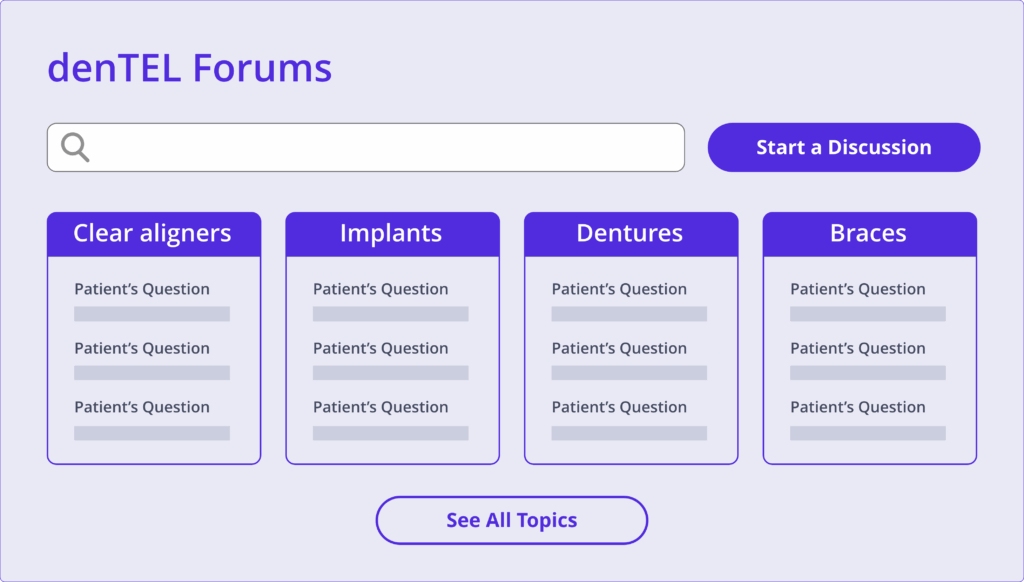 denTEL Forums

Start a Discussion

Clear aligners

Patient's Question

Patient's Question

Patient's Question

Implants

Patient's Question

Patient's Question

Patient's Question

Dentures

Patient's Question

Patient's Question

Patient's Question

Braces

Patient's Question

Patient's Question

Patient's Question

See All Topics